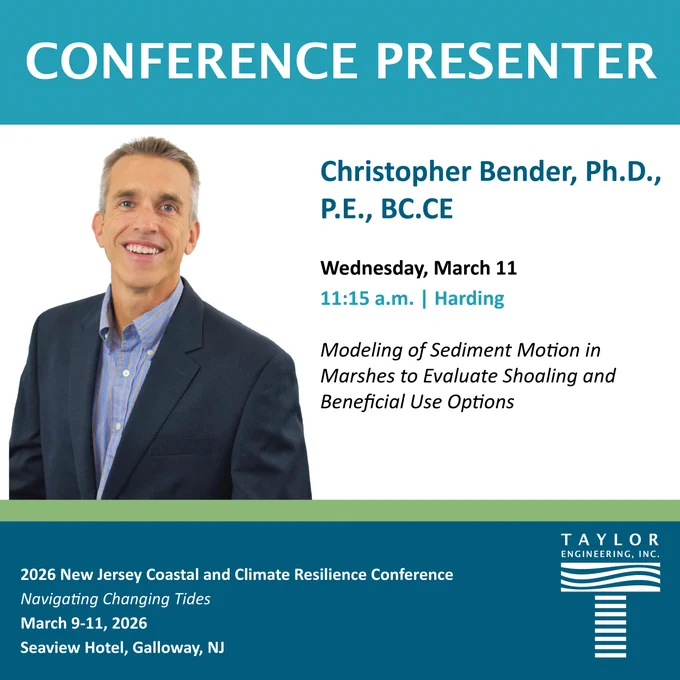 CONFERENCE PRESENTER

Christopher Bender, Ph.D., P.E., BC.CE

Wednesday, March 11
11:15 a.m. | Harding

Modeling of Sediment Motion in Marshes to Evaluate Shoaling and Beneficial Use Options

2026 New Jersey Coastal and Climate Resilience Conference
Navigating Changing Tides
March 9-11, 2026
Seaview Hotel, Galloway, NJ

TAYLOR
ENGINEERING, INC.